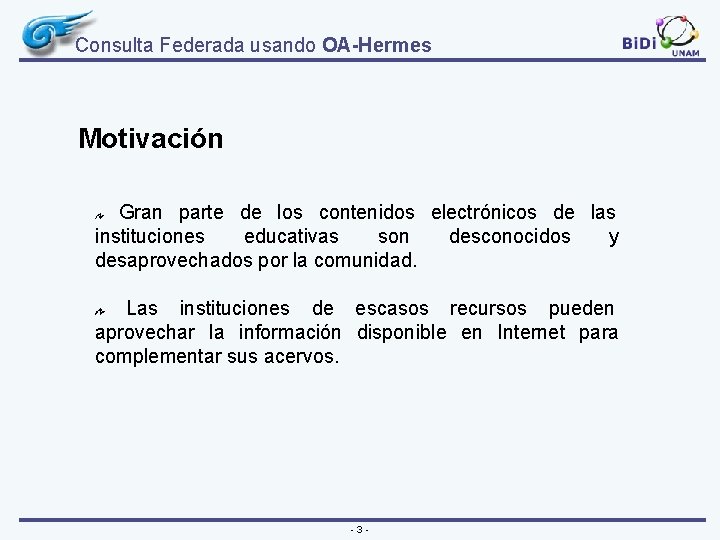 Consulta Federada usando OA-Hermes

BiDi UNAM

Motivación

Gran parte de los contenidos electrónicos de las instituciones educativas son desconocidos y desaprovechados por la comunidad.

Las instituciones de escasos recursos pueden aprovechar la información disponible en Internet para complementar sus acervos.

- 3 -